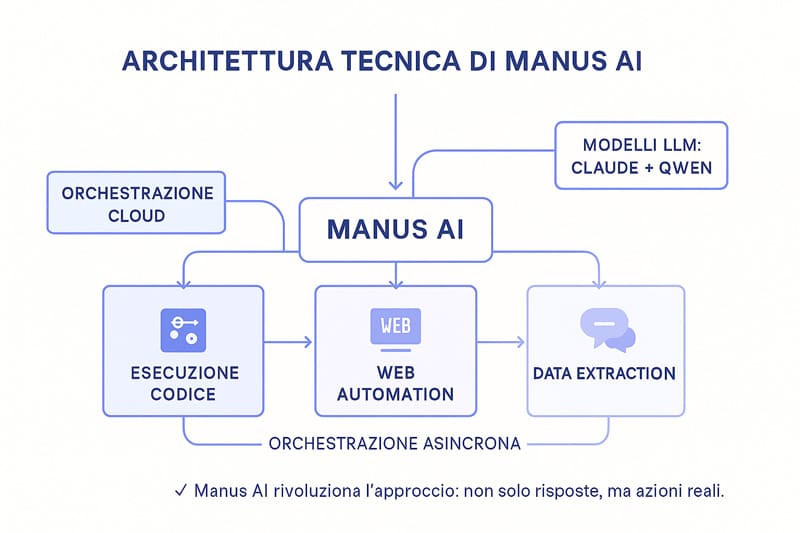 ARCHITETTURA TECNICA DI MANUS AI

MODELLI LLM: CLAUDE + QWEN

ORCHESTRAZIONE CLOUD

MANUS AI

ESECUZIONE CODICE

WEB

WEB AUTOMATION

DATA EXTRACTION

ORCHESTRAZIONE ASINCRONA

✓ Manus AI rivoluziona l'approccio: non solo risposte, ma azioni reali.